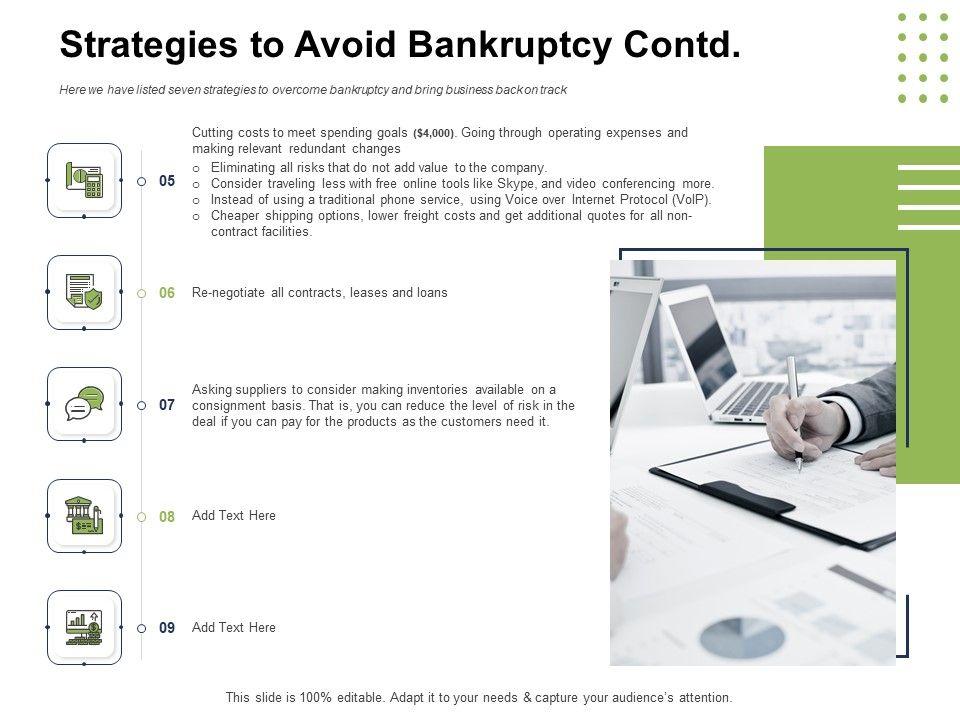 Strategies to Avoid Bankruptcy Contd.

Here we have listed seven strategies to overcome bankruptcy and bring business back on track

05

Cutting costs to meet spending goals ($4,000). Going through operating expenses and making relevant redundant changes
o Eliminating all risks that do not add value to the company.
o Consider traveling less with free online tools like Skype, and video conferencing more.
o Instead of using a traditional phone service, using Voice over Internet Protocol (VoIP).
o Cheaper shipping options, lower freight costs and get additional quotes for all non-contract facilities.

06

Re-negotiate all contracts, leases and loans

07

Asking suppliers to consider making inventories available on a consignment basis. That is, you can reduce the level of risk in the deal if you can pay for the products as the customers need it.

08

Add Text Here

09

Add Text Here

This slide is 100% editable. Adapt it to your needs & capture your audience's attention.